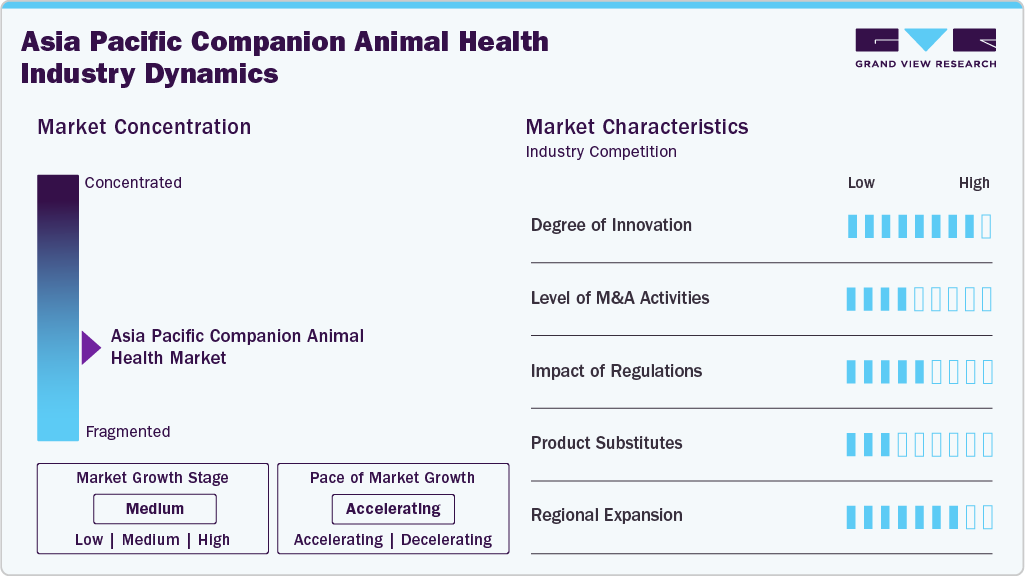 Asia Pacific Companion Animal Health Industry Dynamics

GRAND VIEW RESEARCH

Market Concentration

Concentrated

Asia Pacific Companion Animal Health Market

Fragmented

Market Growth Stage

Medium

Low | Medium | High

Pace of Market Growth

Accelerating

Accelerating | Decelerating

Market Characteristics

Industry Competition

Low High

Degree of Innovation

Level of M&A Activities

Impact of Regulations

Product Substitutes

Regional Expansion